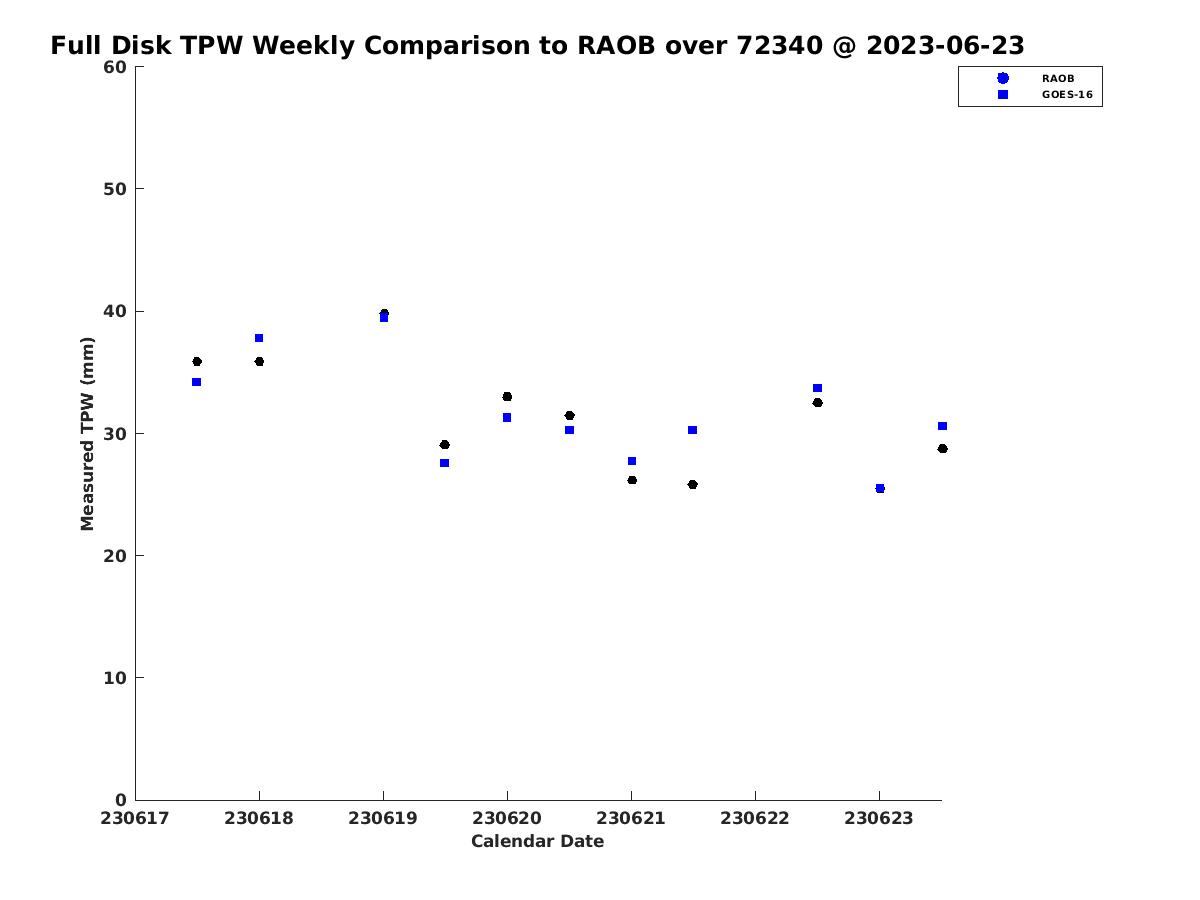 Full Disk TPW Weekly Comparison to RAOB over 72340 @ 2023-06-23

RAOB
GOES-16

Measured TPW (mm)

60
50
40
30
20
10
0

230617
230618
230619
230620
230621
230622
230623

Calendar Date